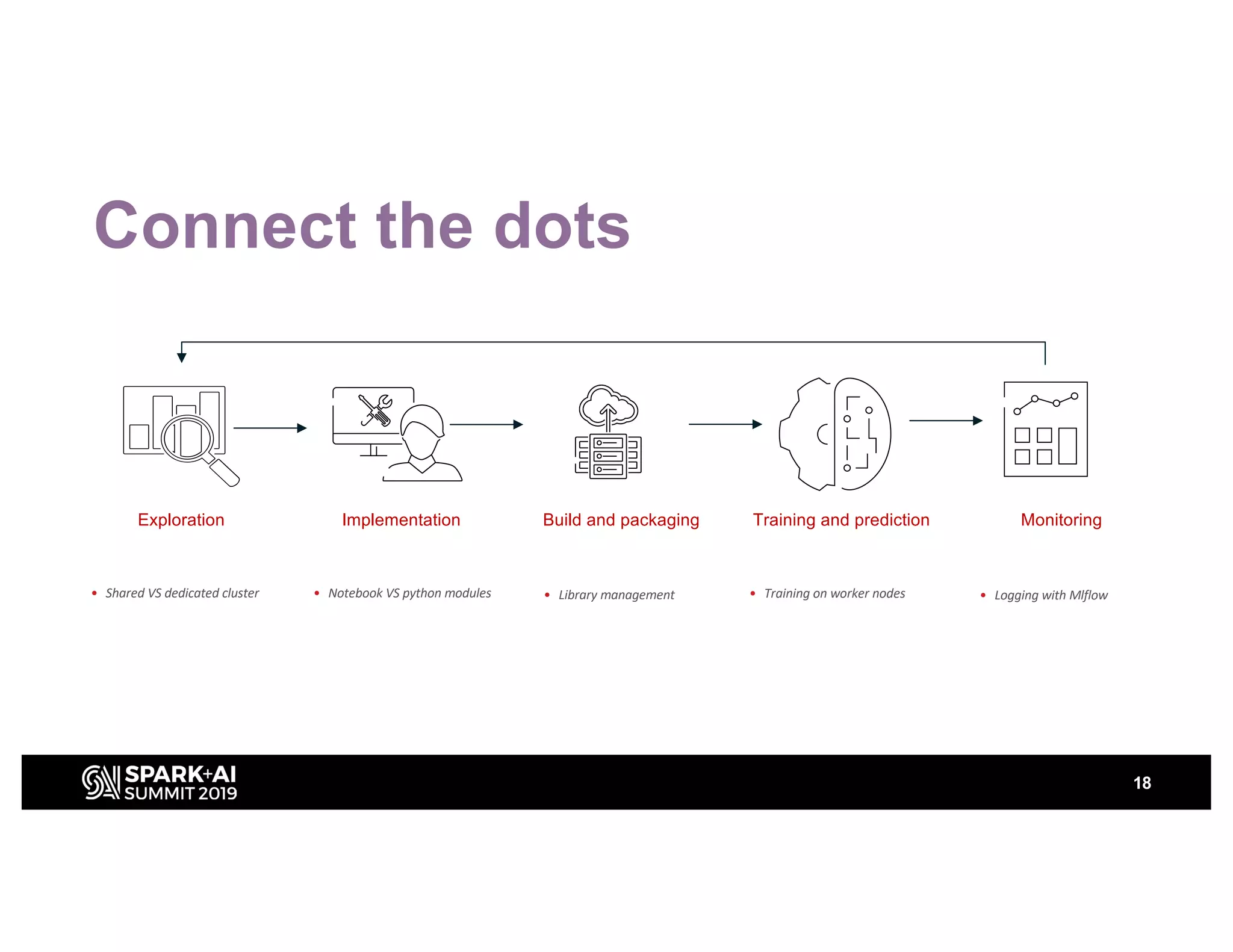 Connect the dots

Exploration

Implementation

Build and packaging

Training and prediction

Monitoring

• Shared VS dedicated cluster

• Notebook VS python modules

• Library management

• Training on worker nodes

• Logging with Mlflow

SPARK+AI SUMMIT 2019

18